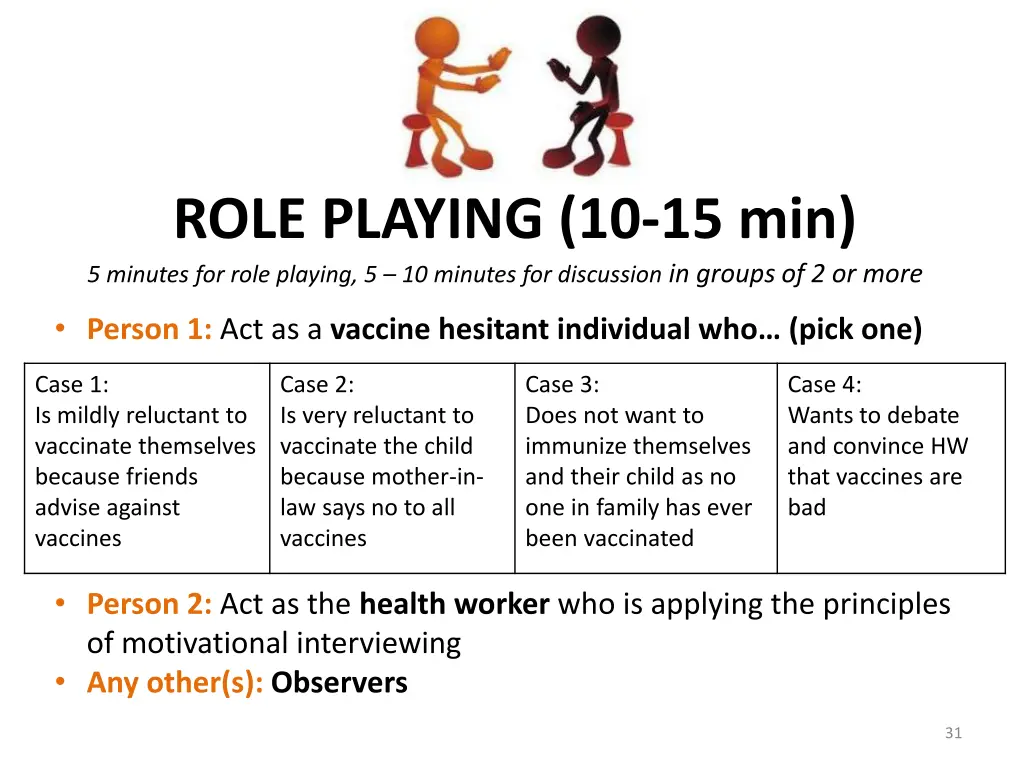 ROLE PLAYING (10-15 min)

5 minutes for role playing, 5 – 10 minutes for discussion in groups of 2 or more

• Person 1: Act as a vaccine hesitant individual who… (pick one)

| Case 1: Is mildly reluctant to vaccinate themselves because friends advise against vaccines | Case 2: Is very reluctant to vaccinate the child because mother-in-law says no to all vaccines | Case 3: Does not want to immunize themselves and their child as no one in family has ever been vaccinated | Case 4: Wants to debate and convince HW that vaccines are bad |
|---|---|---|---|

• Person 2: Act as the health worker who is applying the principles of motivational interviewing
• Any other(s): Observers

31